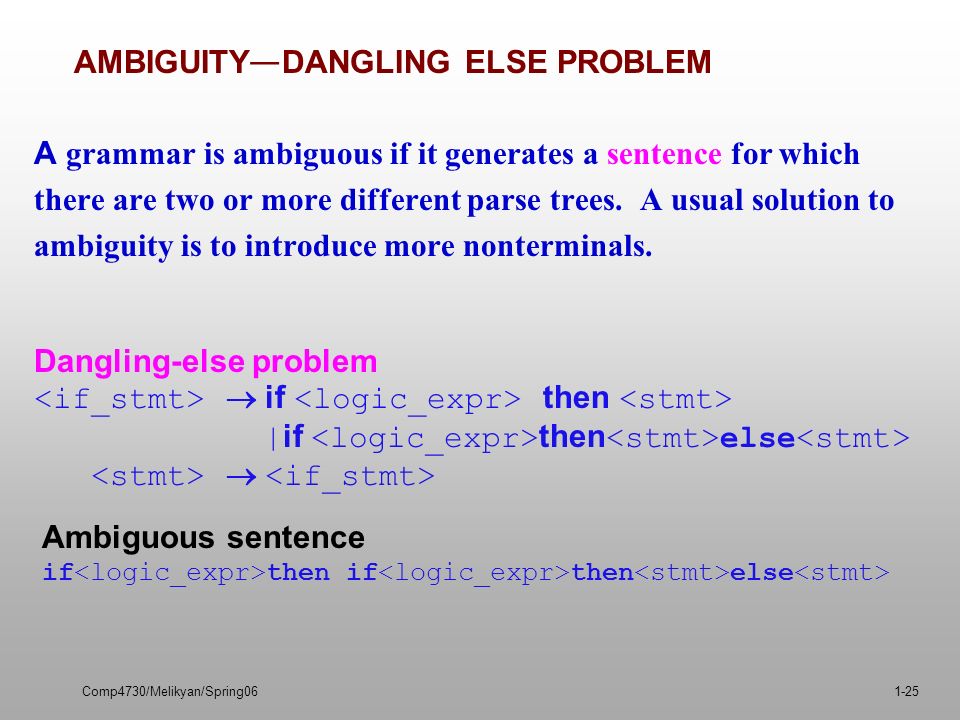 AMBIGUITY—DANGLING ELSE PROBLEM

A grammar is ambiguous if it generates a sentence for which there are two or more different parse trees. A usual solution to ambiguity is to introduce more nonterminals.

Dangling-else problem
<if_stmt> → if <logic_expr> then <stmt>
|if <logic_expr>then<stmt>else<stmt>
<stmt> → <if_stmt>

Ambiguous sentence
if<logic_expr>then if<logic_expr>then<stmt>else<stmt>

Comp4730/Melikyan/Spring06

1-25